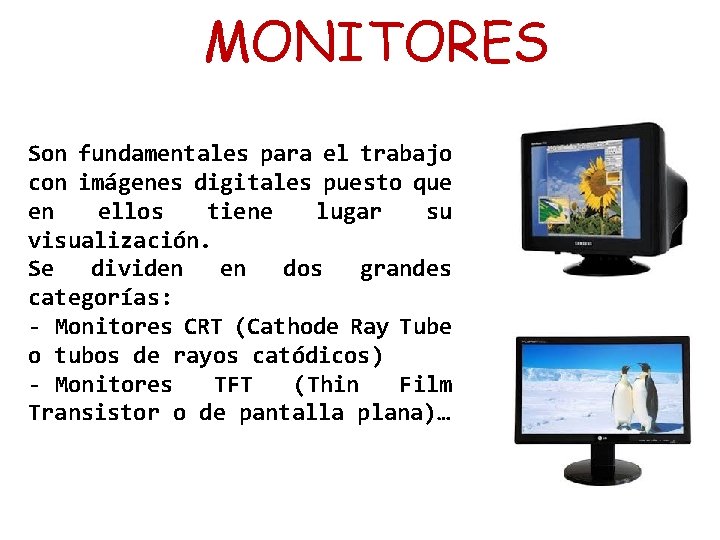 MONITORES

Son fundamentales para el trabajo con imágenes digitales puesto que en ellos tiene lugar su visualización.
Se dividen en dos grandes categorías:
- Monitores CRT (Cathode Ray Tube o tubos de rayos catódicos)
- Monitores TFT (Thin Film Transistor o de pantalla plana)…